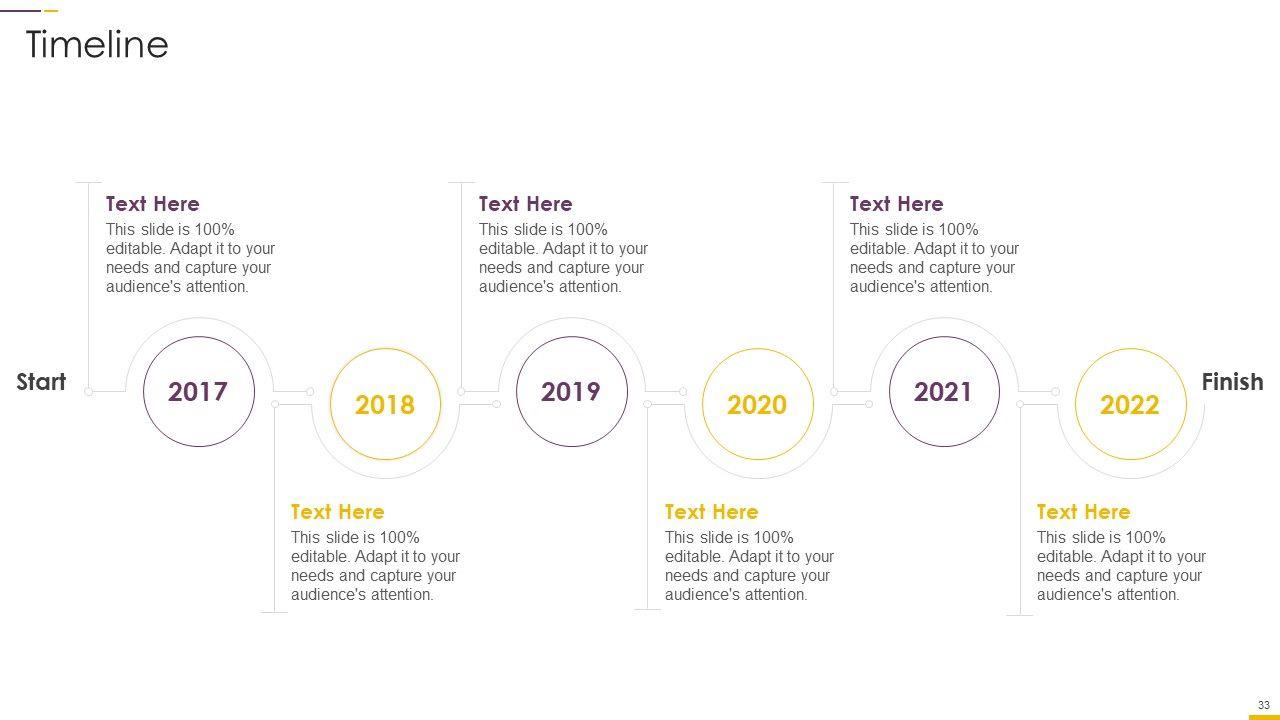 Timeline

Text Here
This slide is 100% editable. Adapt it to your needs and capture your audience's attention.

Text Here
This slide is 100% editable. Adapt it to your needs and capture your audience's attention.

Text Here
This slide is 100% editable. Adapt it to your needs and capture your audience's attention.

Start

2017

2018

2019

2020

2021

2022

Finish

Text Here
This slide is 100% editable. Adapt it to your needs and capture your audience's attention.

Text Here
This slide is 100% editable. Adapt it to your needs and capture your audience's attention.

Text Here
This slide is 100% editable. Adapt it to your needs and capture your audience's attention.

33